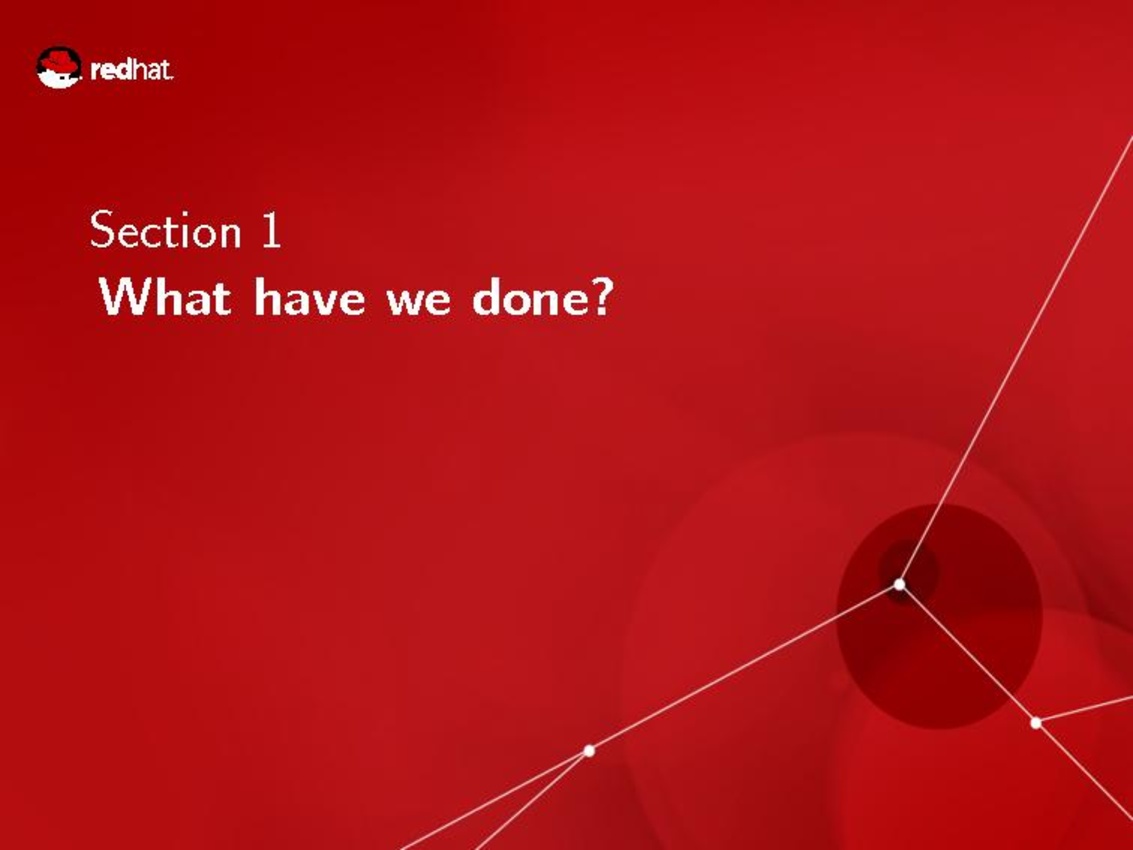 redhat.

Section 1
What have we done?